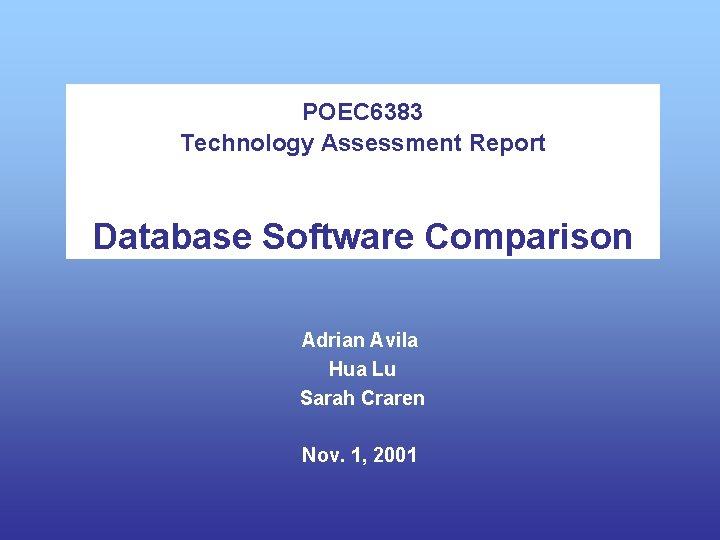 POEC6383
Technology Assessment Report

Database Software Comparison

Adrian Avila
Hua Lu
Sarah Craren

Nov. 1, 2001